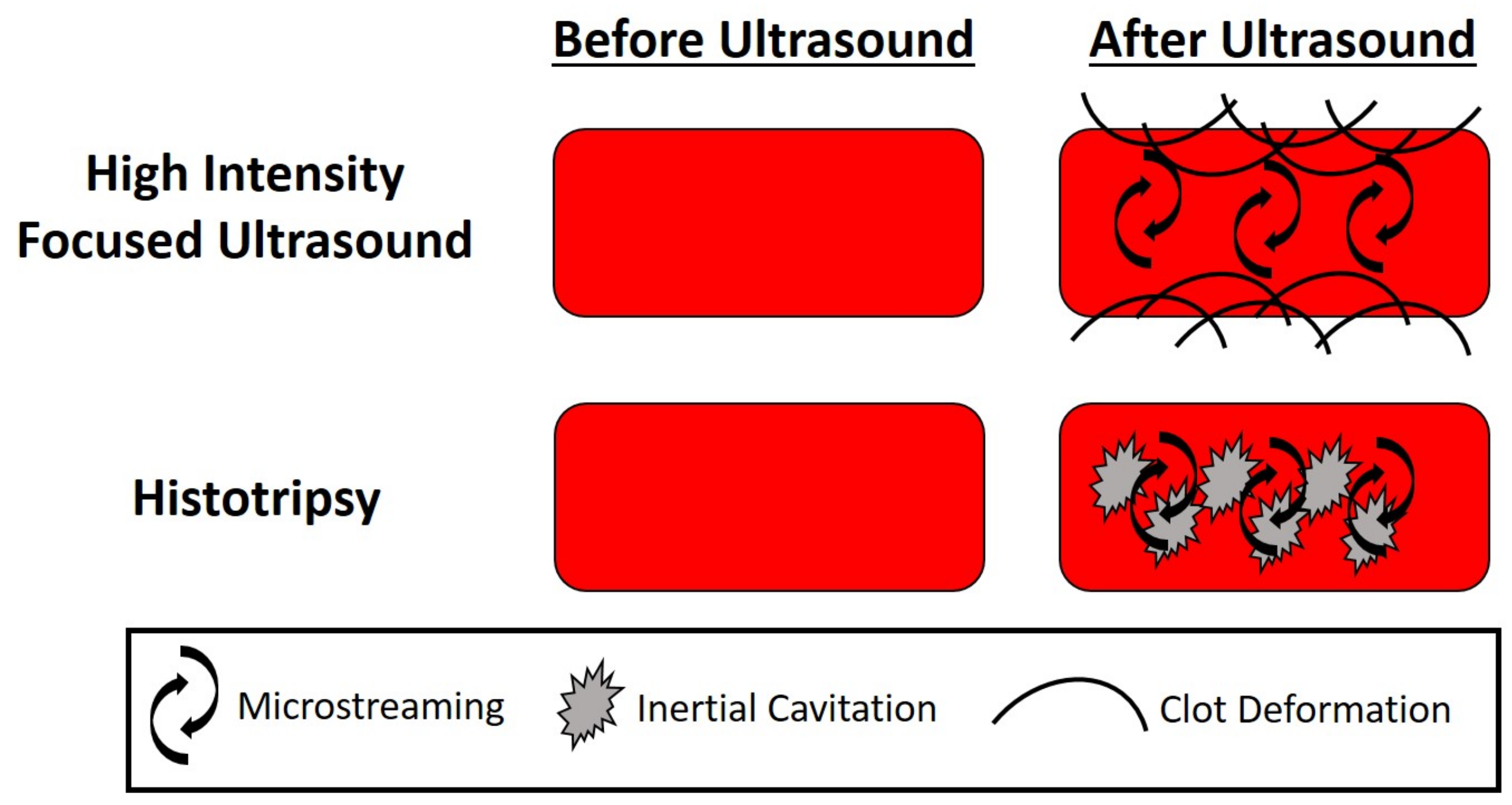 Before Ultrasound

After Ultrasound

High Intensity Focused Ultrasound

Histotripsy

Microstreaming

Inertial Cavitation

Clot Deformation